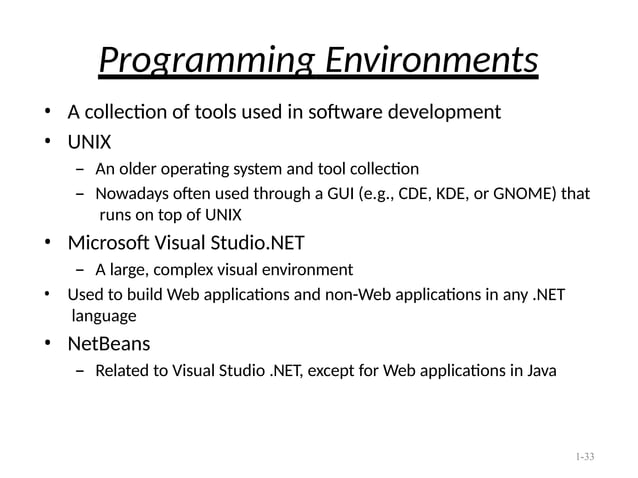 Programming Environments

• A collection of tools used in software development
• UNIX
– An older operating system and tool collection
– Nowadays often used through a GUI (e.g., CDE, KDE, or GNOME) that runs on top of UNIX
• Microsoft Visual Studio.NET
– A large, complex visual environment
• Used to build Web applications and non-Web applications in any .NET language
• NetBeans
– Related to Visual Studio .NET, except for Web applications in Java

1-33